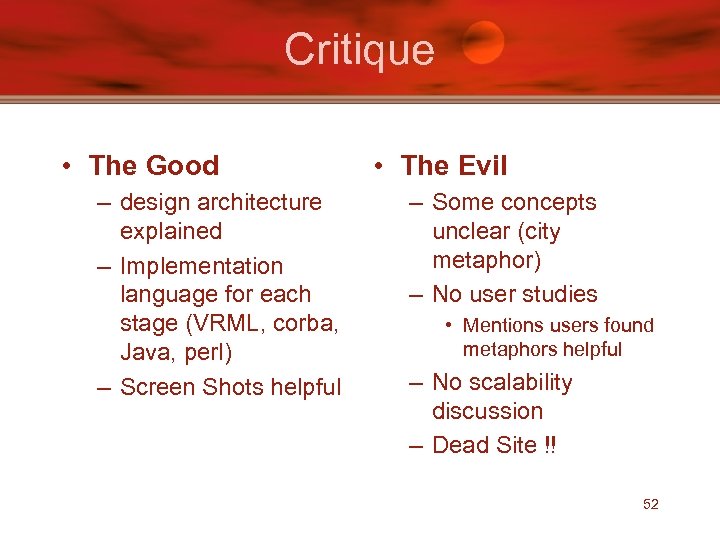 Critique

• The Good
– design architecture explained
– Implementation language for each stage (VRML, corba, Java, perl)
– Screen Shots helpful

• The Evil
– Some concepts unclear (city metaphor)
– No user studies
• Mentions users found metaphors helpful
– No scalability discussion
– Dead Site !!

52